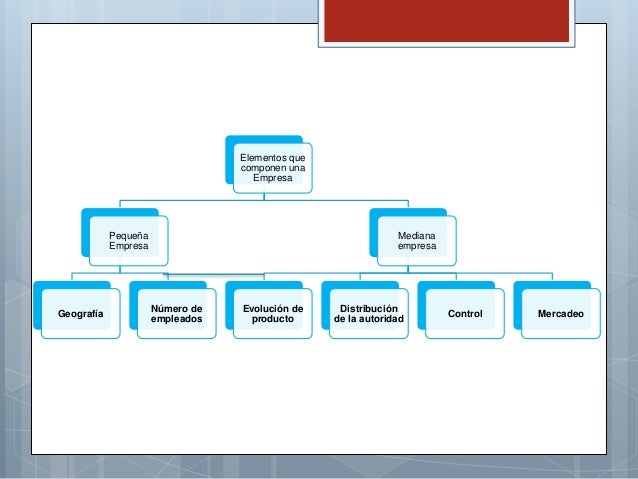 Elementos que componen una Empresa

Pequeña Empresa

Mediana empresa

Geografía

Número de empleados

Evolución de producto

Distribución de la autoridad

Control

Mercadeo